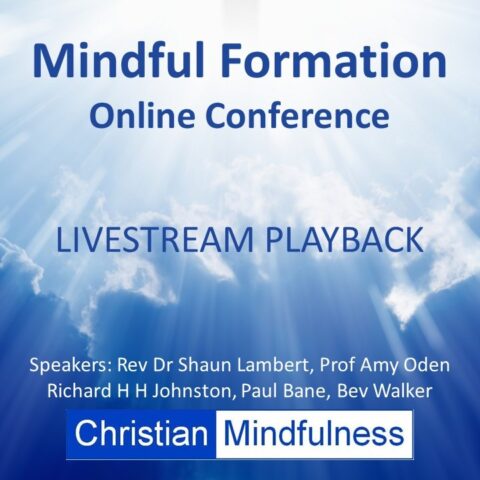 Mindful Formation
Online Conference

LIVESTREAM PLAYBACK

Speakers: Rev Dr Shaun Lambert, Prof Amy Oden
Richard H H Johnston, Paul Bane, Bev Walker

Christian Mindfulness